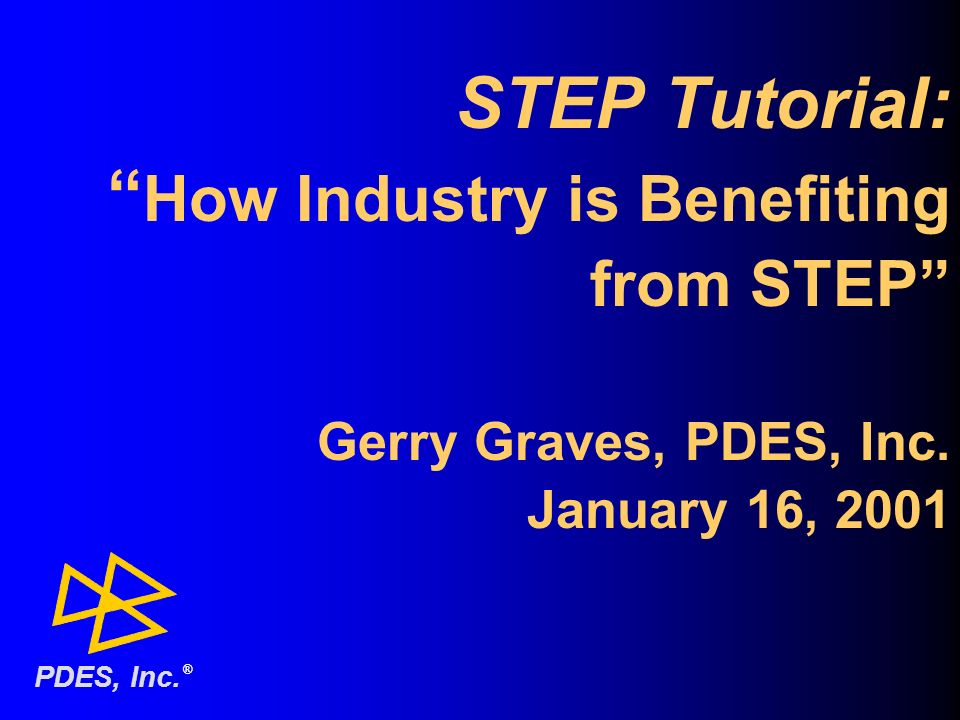 STEP Tutorial:
“How Industry is Benefiting from STEP”

Gerry Graves, PDES, Inc.
January 16, 2001

PDES, Inc.®